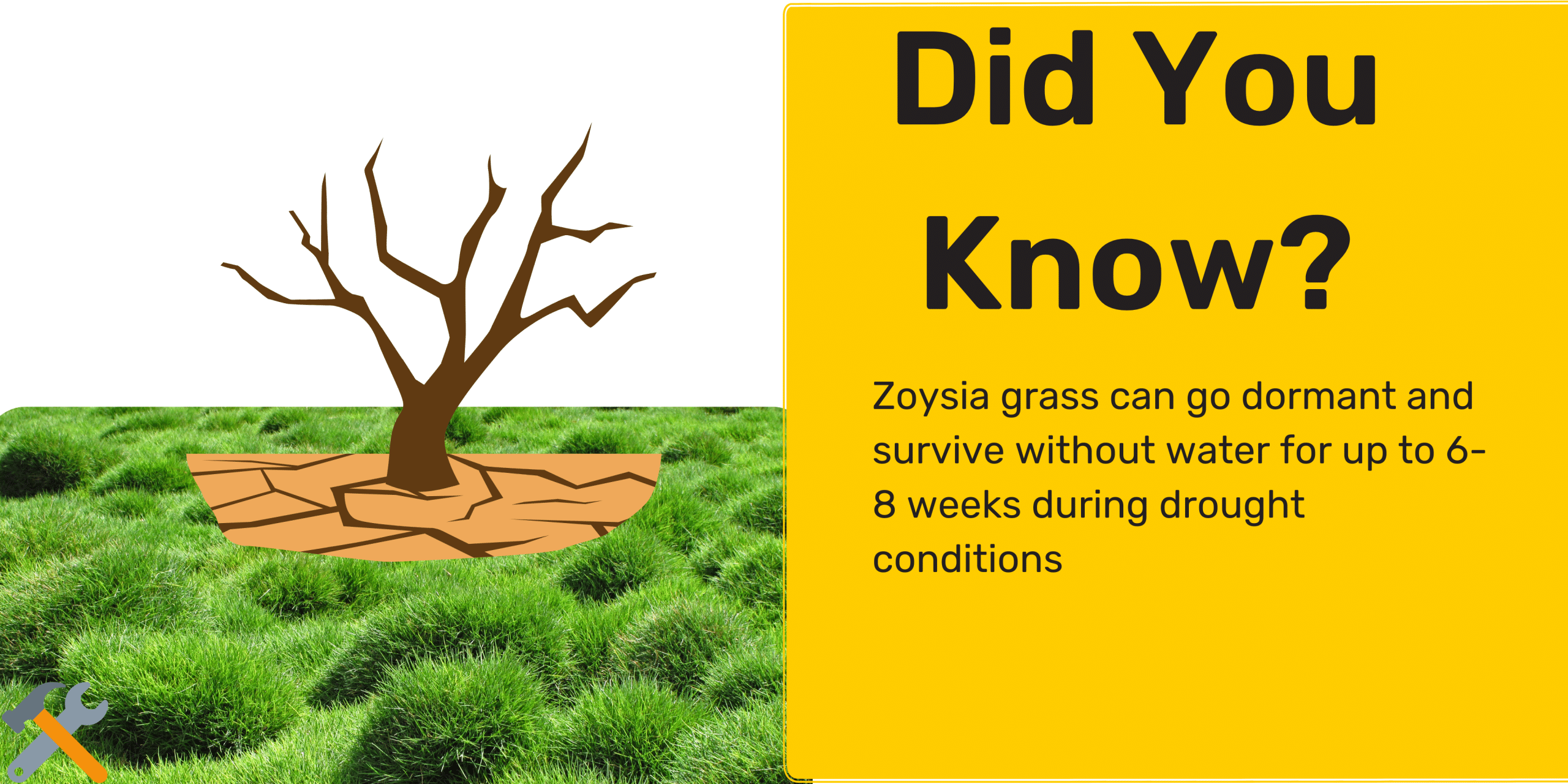 Did You Know?

Zoysia grass can go dormant and survive without water for up to 6-8 weeks during drought conditions